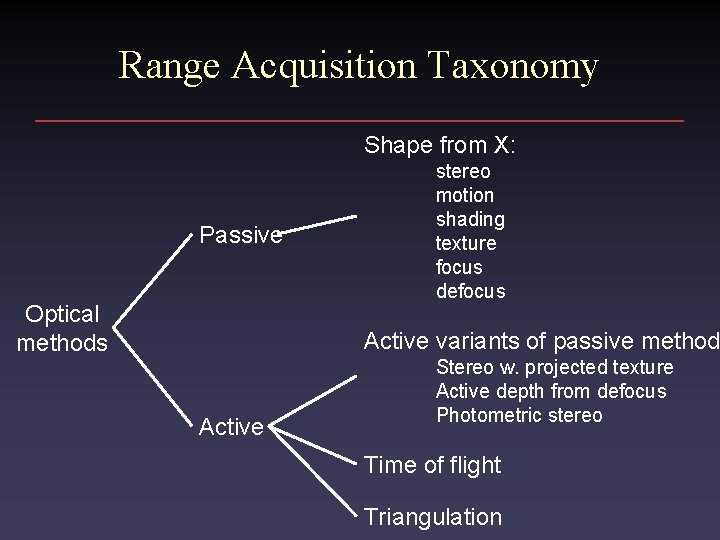 Range Acquisition Taxonomy

Optical methods

Passive

Active

Shape from X:
stereo
motion
shading
texture
focus
defocus

Active variants of passive method
Stereo w. projected texture
Active depth from defocus
Photometric stereo

Time of flight

Triangulation